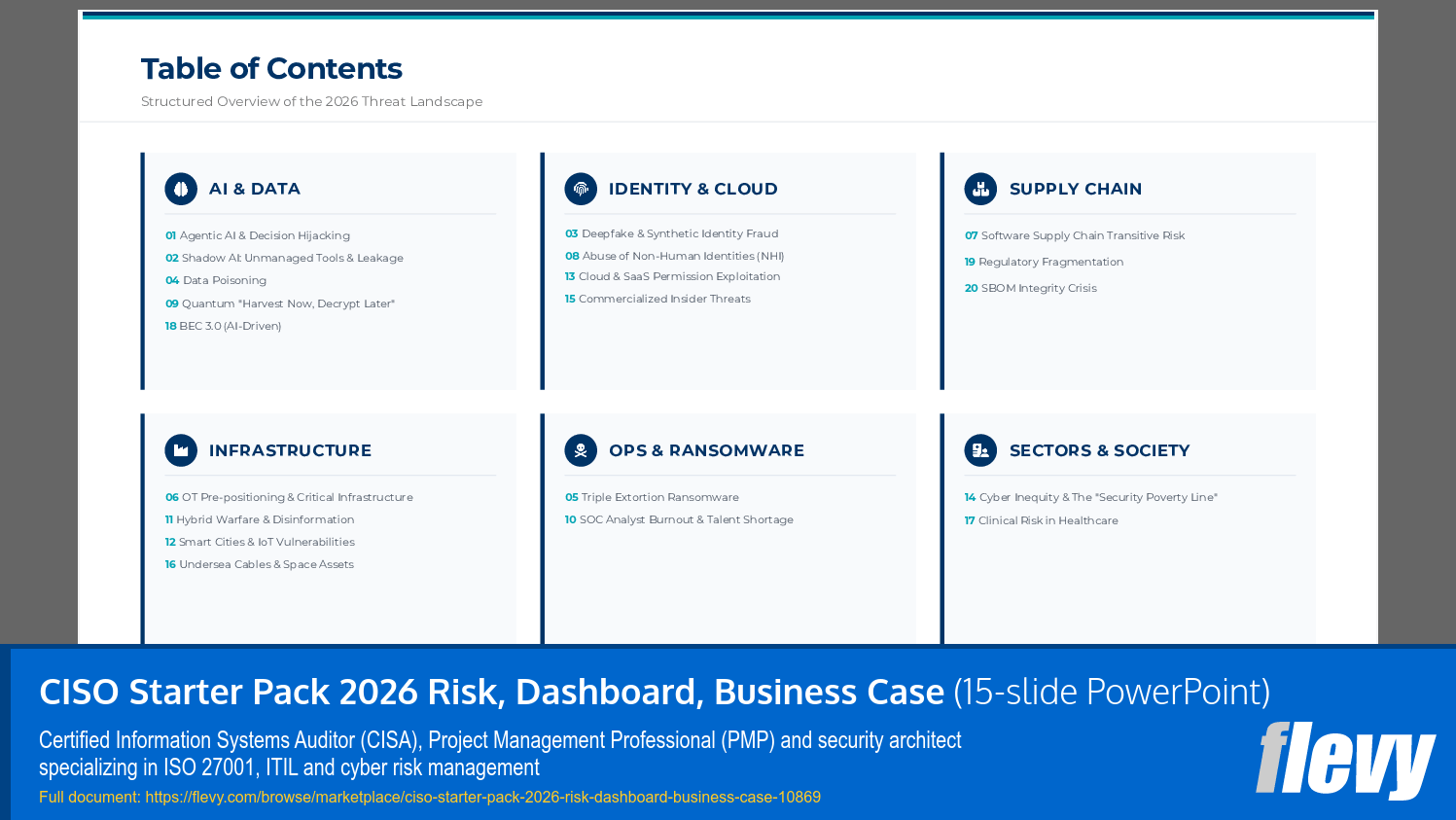 Table of Contents
Structured Overview of the 2026 Threat Landscape

AI & DATA

01 Agentic AI & Decision Hijacking
02 Shadow AI: Unmanaged Tools & Leakage
04 Data Poisoning
09 Quantum "Harvest Now, Decrypt Later"
18 BEC 3.0 (AI-Driven)

IDENTITY & CLOUD

03 Deepfake & Synthetic Identity Fraud
08 Abuse of Non-Human Identities (NHI)
13 Cloud & SaaS Permission Exploitation
15 Commercialized Insider Threats

SUPPLY CHAIN

07 Software Supply Chain Transitive Risk
19 Regulatory Fragmentation
20 SBOM Integrity Crisis

INFRASTRUCTURE

06 OT Pre-positioning & Critical Infrastructure
11 Hybrid Warfare & Disinformation
12 Smart Cities & IoT Vulnerabilities
16 Undersea Cables & Space Assets

OPS & RANSOMWARE

05 Triple Extortion Ransomware
10 SOC Analyst Burnout & Talent Shortage

SECTORS & SOCIETY

14 Cyber Inequity & The "Security Poverty Line"
17 Clinical Risk in Healthcare

CISO Starter Pack 2026 Risk, Dashboard, Business Case (15-slide PowerPoint)
Certified Information Systems Auditor (CISA), Project Management Professional (PMP) and security architect specializing in ISO 27001, ITIL and cyber risk management
Full document: https://flevy.com/browse/marketplace/ciso-starter-pack-2026-risk-dashboard-business-case-10869
flevy